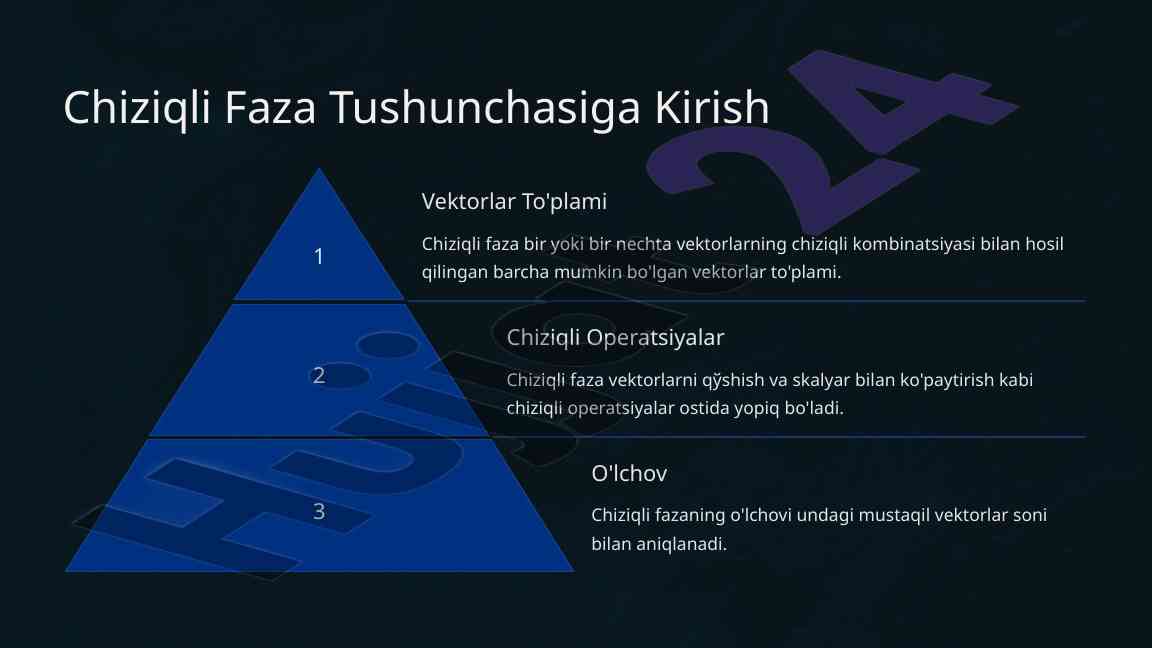 Chiziqli Faza Tushunchasiga Kirish

1

Vektorlar To'plami

Chiziqli faza bir yoki bir nechta vektorlarning chiziqli kombinatsiyasi bilan hosil qilingan barcha mumkin bo'lgan vektorlar to'plami.

2

Chiziqli Operatsiyalar

Chiziqli faza vektorlarni qўshish va skalyar bilan ko'paytirish kabi chiziqli operatsiyalar ostida yopiq bo'ladi.

3

O'lchov

Chiziqli fazaning o'lchovi undagi mustaqil vektorlar soni bilan aniqlanadi.

Hujjat24